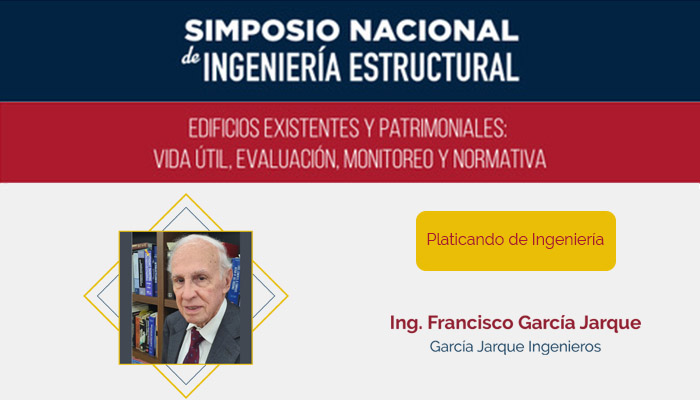 SIMPOSIO NACIONAL
de INGENIERÍA ESTRUCTURAL

EDIFICIOS EXISTENTES Y PATRIMONIALES:
VIDA ÚTIL, EVALUACIÓN, MONITOREO Y NORMATIVA

Platicando de Ingeniería

Ing. Francisco García Jarque
García Jarque Ingenieros